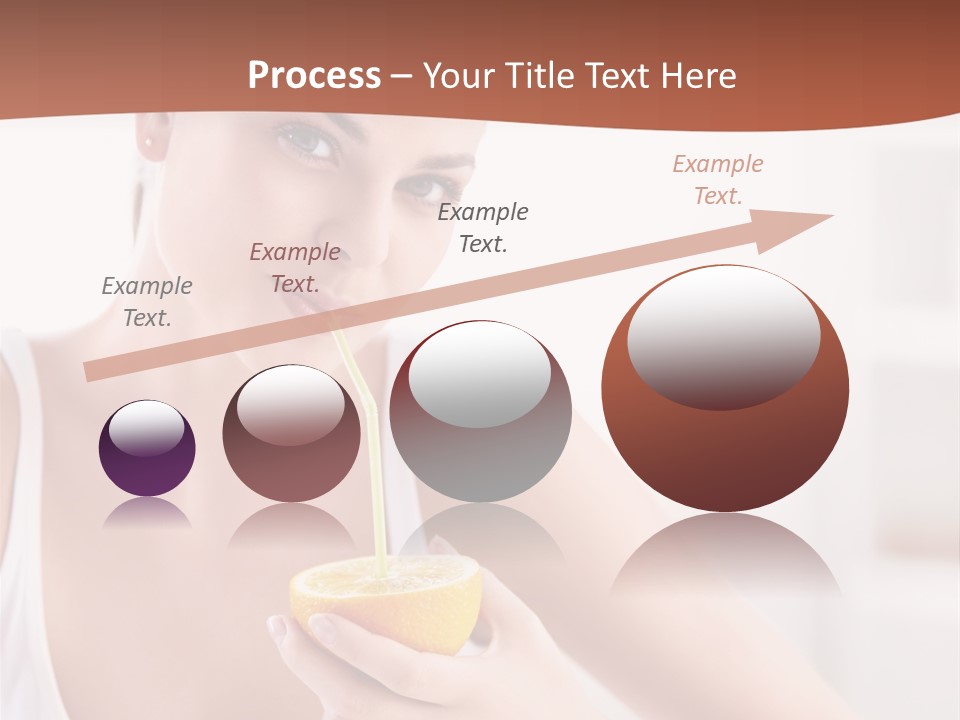 Process – Your Title Text Here

Example Text.

Example Text.

Example Text.

Example Text.